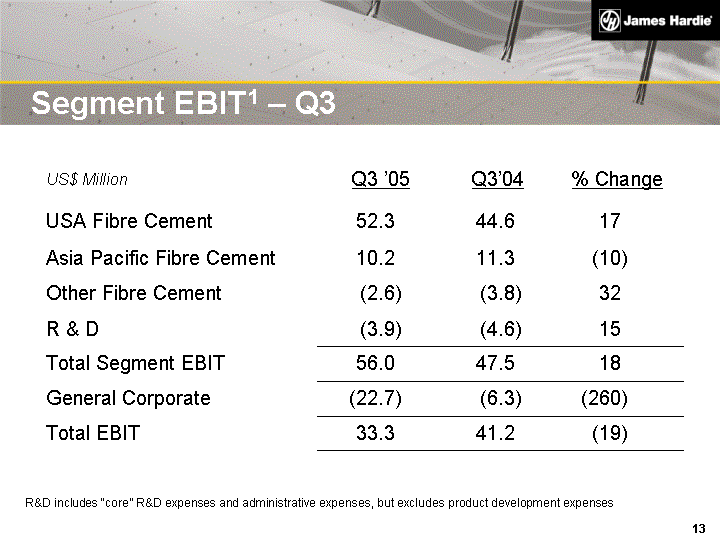 James Hardie

Segment EBIT$^1$ – Q3

| US$ Million | Q3 '05 | Q3'04 | % Change |
|---|---|---|---|
| USA Fibre Cement | 52.3 | 44.6 | 17 |
| Asia Pacific Fibre Cement | 10.2 | 11.3 | (10) |
| Other Fibre Cement | (2.6) | (3.8) | 32 |
| R & D | (3.9) | (4.6) | 15 |
| Total Segment EBIT | 56.0 | 47.5 | 18 |
| General Corporate | (22.7) | (6.3) | (260) |
| Total EBIT | 33.3 | 41.2 | (19) |

R&D includes "core" R&D expenses and administrative expenses, but excludes product development expenses

13